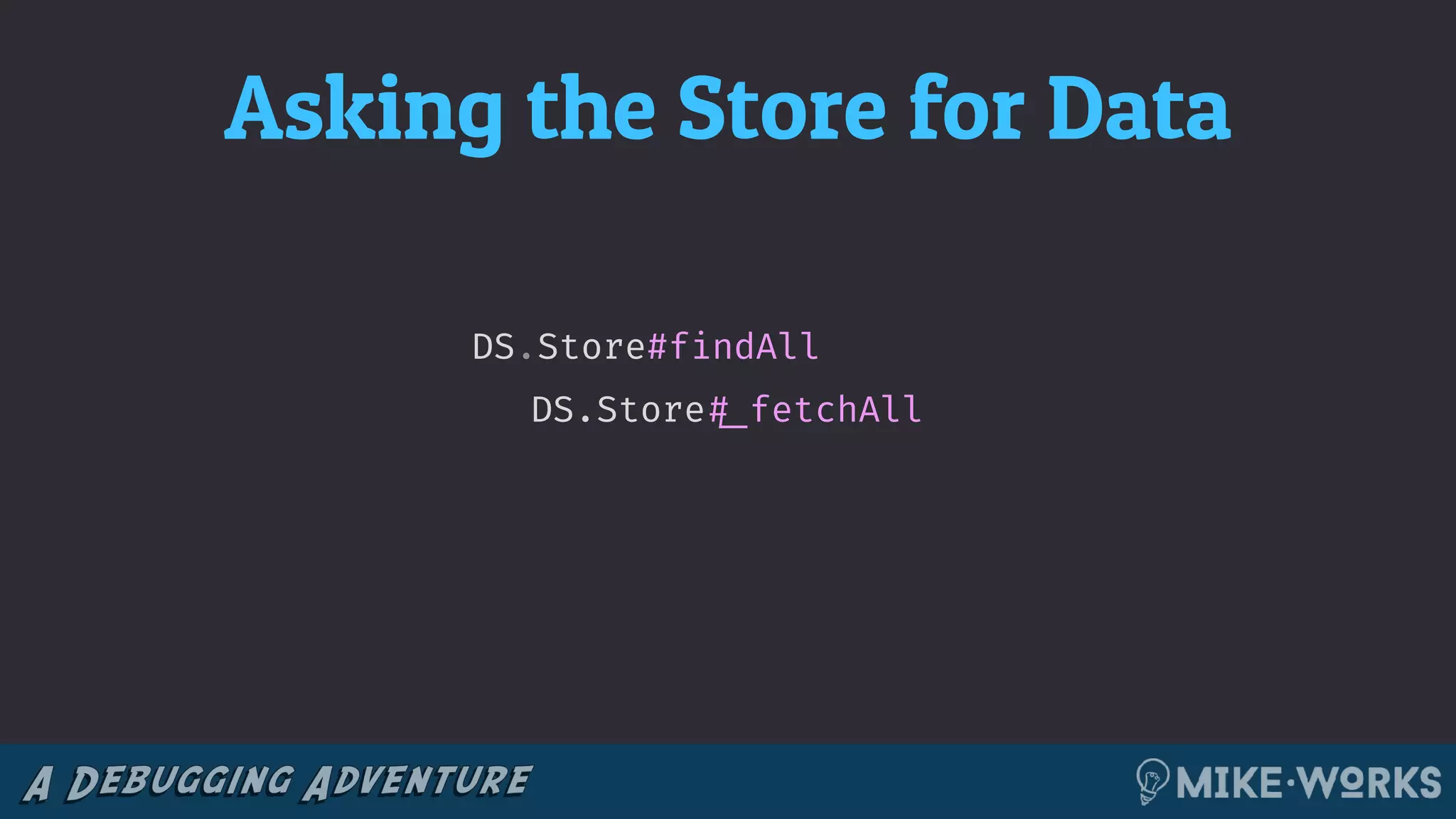 Asking the Store for Data

DS.Store#findAll

DS.Store#_fetchAll

A DEBUGGING ADVENTURE

MIKE·WORKS